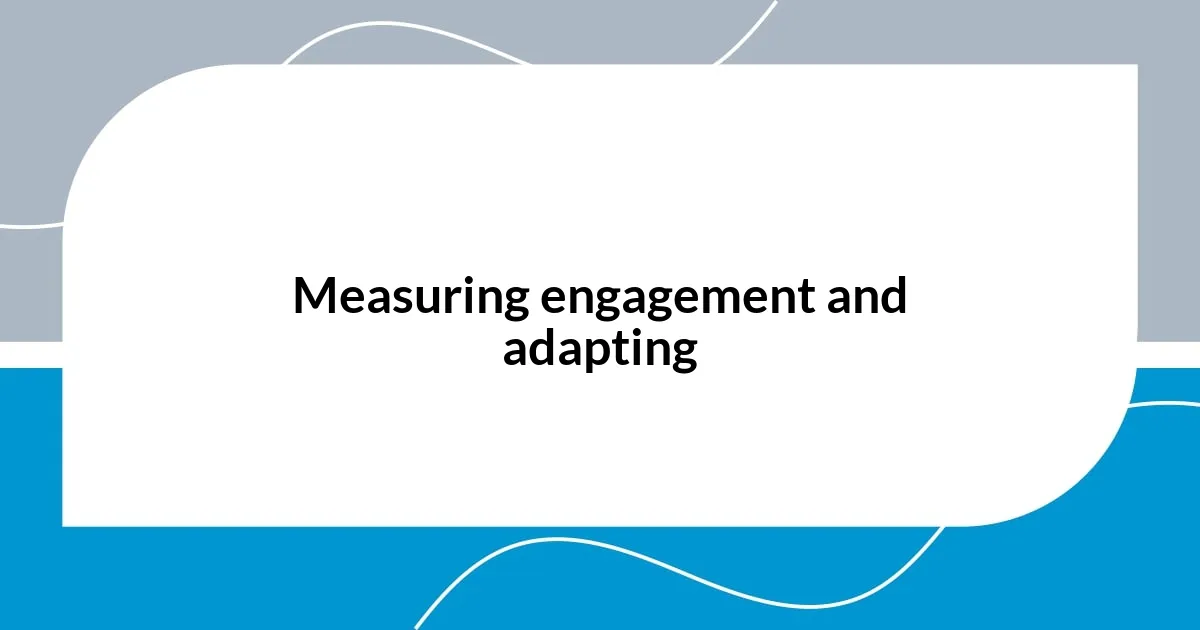 Measuring engagement and adapting